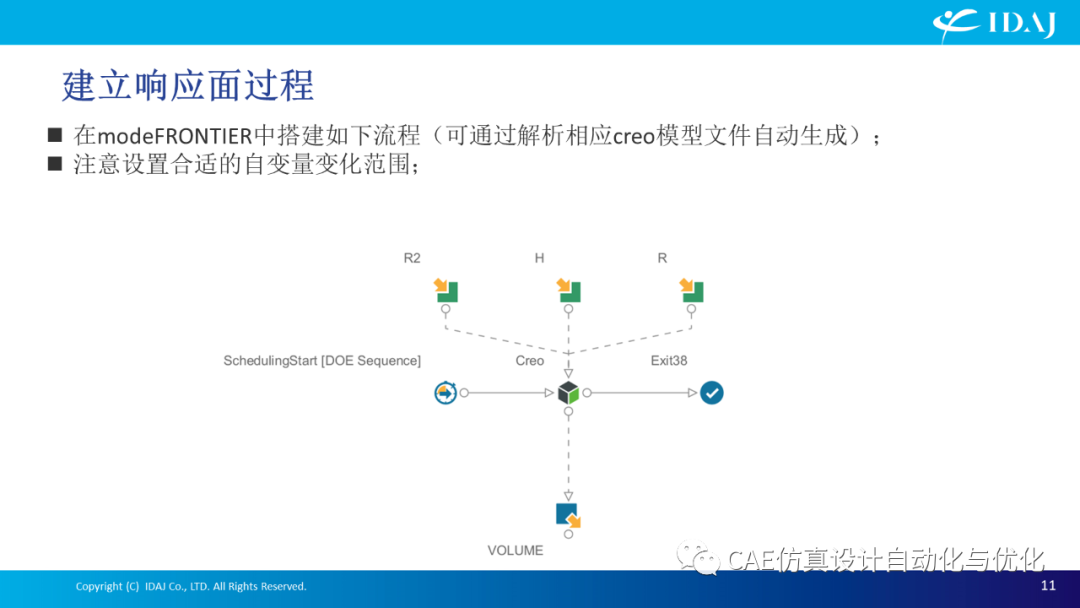 IDAJ

建立响应面过程

■ 在modeFRONTIER中搭建如下流程（可通过解析相应creo模型文件自动生成）；
■ 注意设置合适的自变量变化范围；

R2

H

R

SchedulingStart [DOE Sequence]

Creo

Exit38

VOLUME

CAE仿真设计自动化与优化

Copyright (C) IDAJ Co., LTD. All Rights Reserved.

11